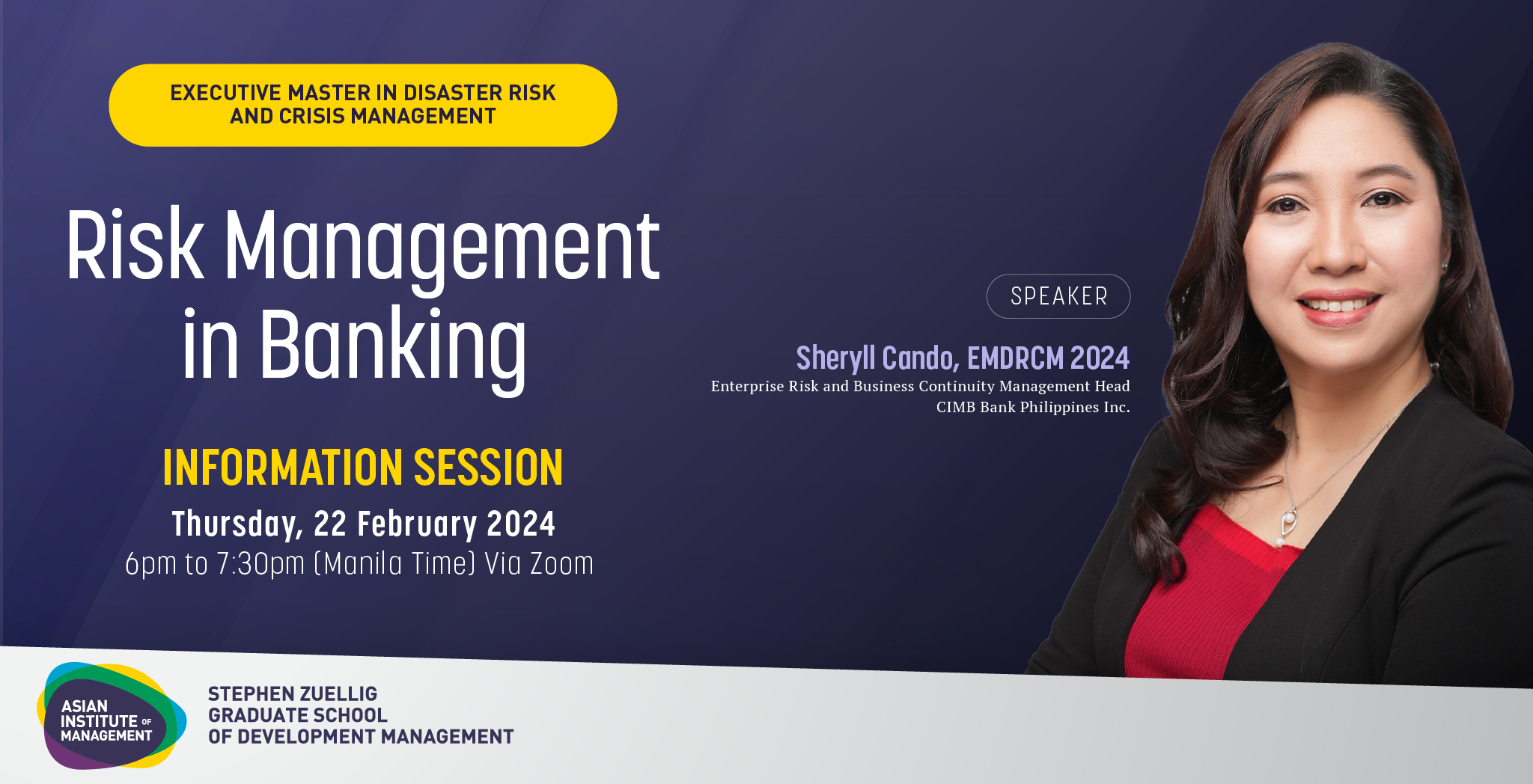 EXECUTIVE MASTER IN DISASTER RISK AND CRISIS MANAGEMENT

Risk Management in Banking

INFORMATION SESSION

Thursday, 22 February 2024

6pm to 7:30pm (Manila Time) Via Zoom

SPEAKER

Sheryll Cando, EMDRCM 2024

Enterprise Risk and Business Continuity Management Head
CIMB Bank Philippines Inc.

ASIAN INSTITUTE OF MANAGEMENT

STEPHEN ZUELLIG GRADUATE SCHOOL OF DEVELOPMENT MANAGEMENT